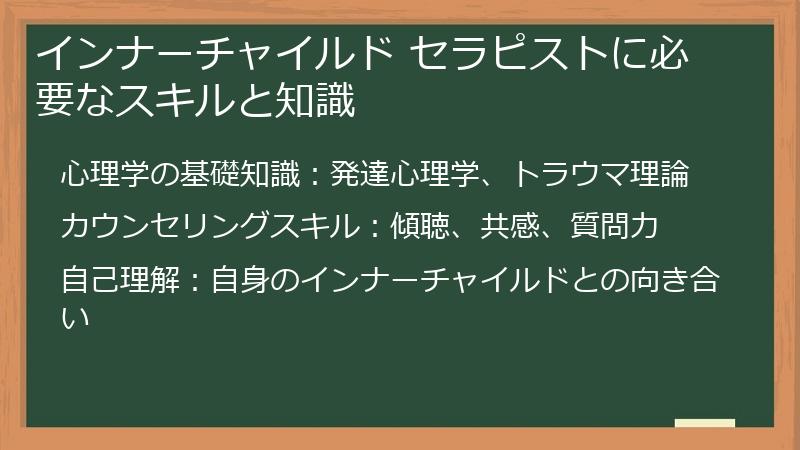 インナーチャイルド セラピストに必要なスキルと知識

心理学の基礎知識：発達心理学、トラウマ理論

カウンセリングスキル：傾聴、共感、質問力

自己理解：自身のインナーチャイルドとの向き合い